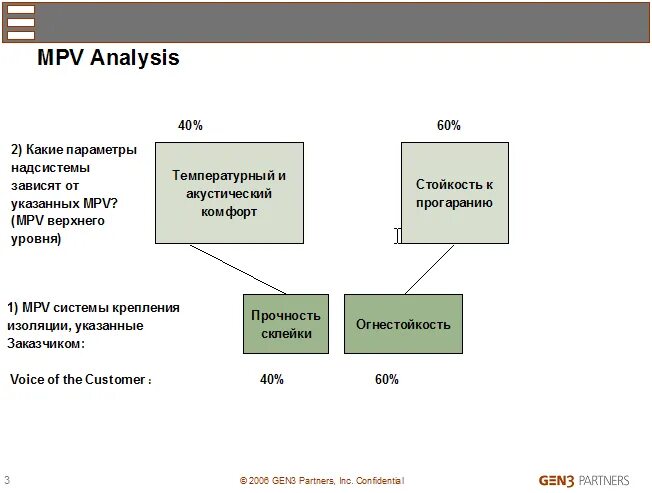 MPV Analysis

40%

60%

2) Какие параметры надсистемы зависят от указанных MPV? (MPV верхнего уровня)

Температурный и акустический комфорт

Стойкость к прогаранию

1) MPV системы крепления изоляции, указанные Заказчиком:

Прочность склейки

Огнестойкость

Voice of the Customer :

40%

60%

3

© 2006 GEN3 Partners, Inc. Confidential

GEN3 PARTNERS